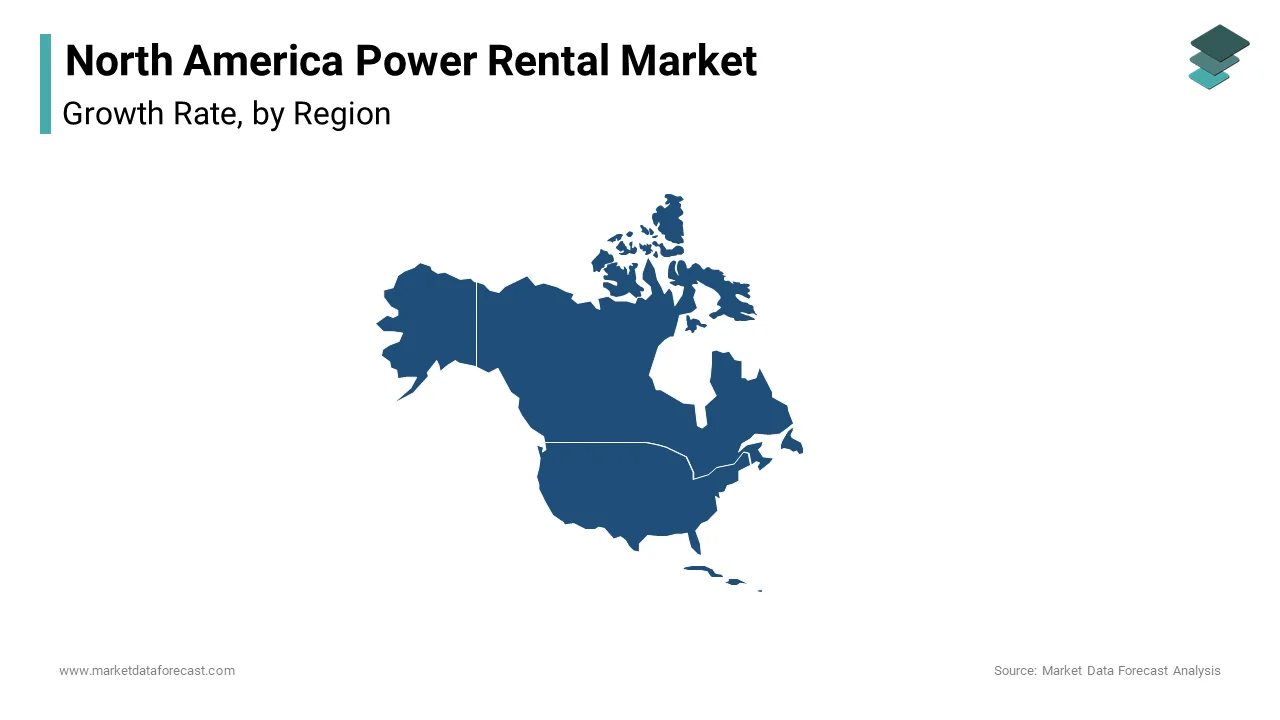 North America Power Rental Market
Growth Rate, by Region

www.marketdataforecast.com
Source: Market Data Forecast Analysis